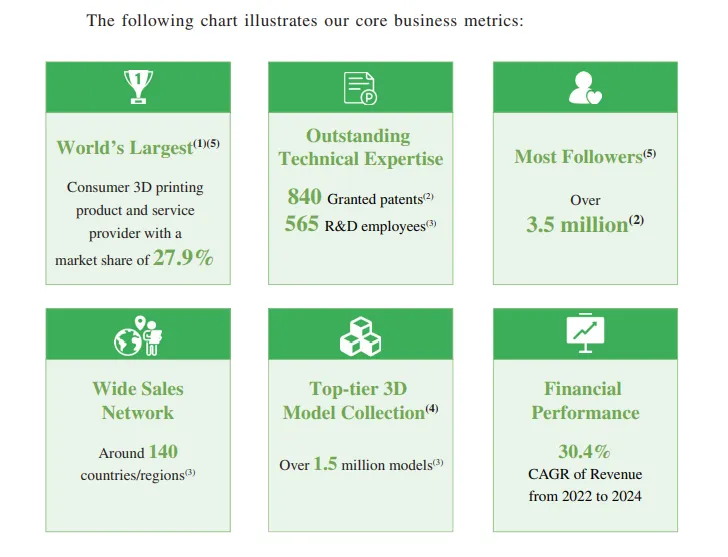 The following chart illustrates our core business metrics:

World's Largest$^{(1)(5)}$

Consumer 3D printing product and service provider with a market share of 27.9%

Outstanding Technical Expertise

840 Granted patents$^{(2)}$
565 R&D employees$^{(3)}$

Most Followers$^{(5)}$

Over
3.5 million$^{(2)}$

Wide Sales Network

Around 140 countries/regions$^{(3)}$

Top-tier 3D Model Collection$^{(4)}$

Over 1.5 million models$^{(3)}$

Financial Performance

30.4%
CAGR of Revenue from 2022 to 2024